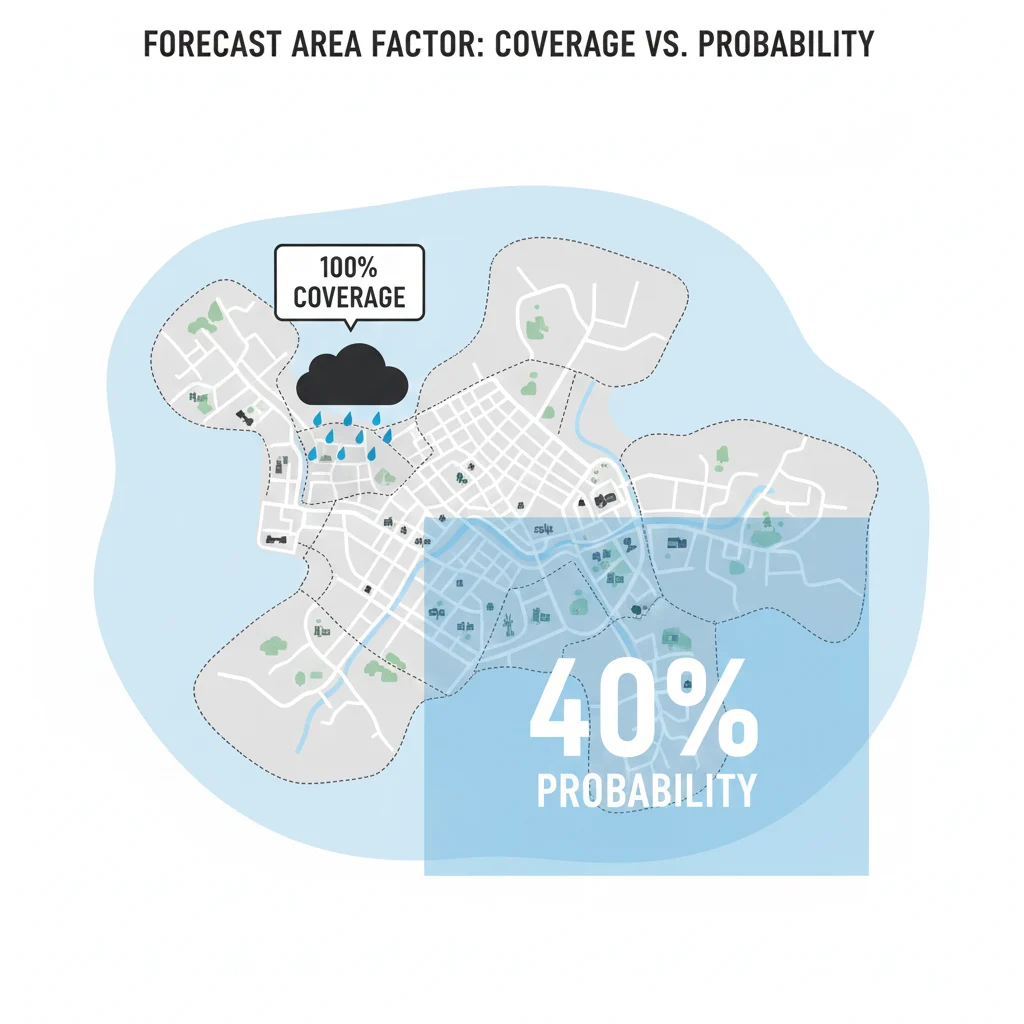 FORECAST AREA FACTOR: COVERAGE VS. PROBABILITY

100% COVERAGE

40% PROBABILITY